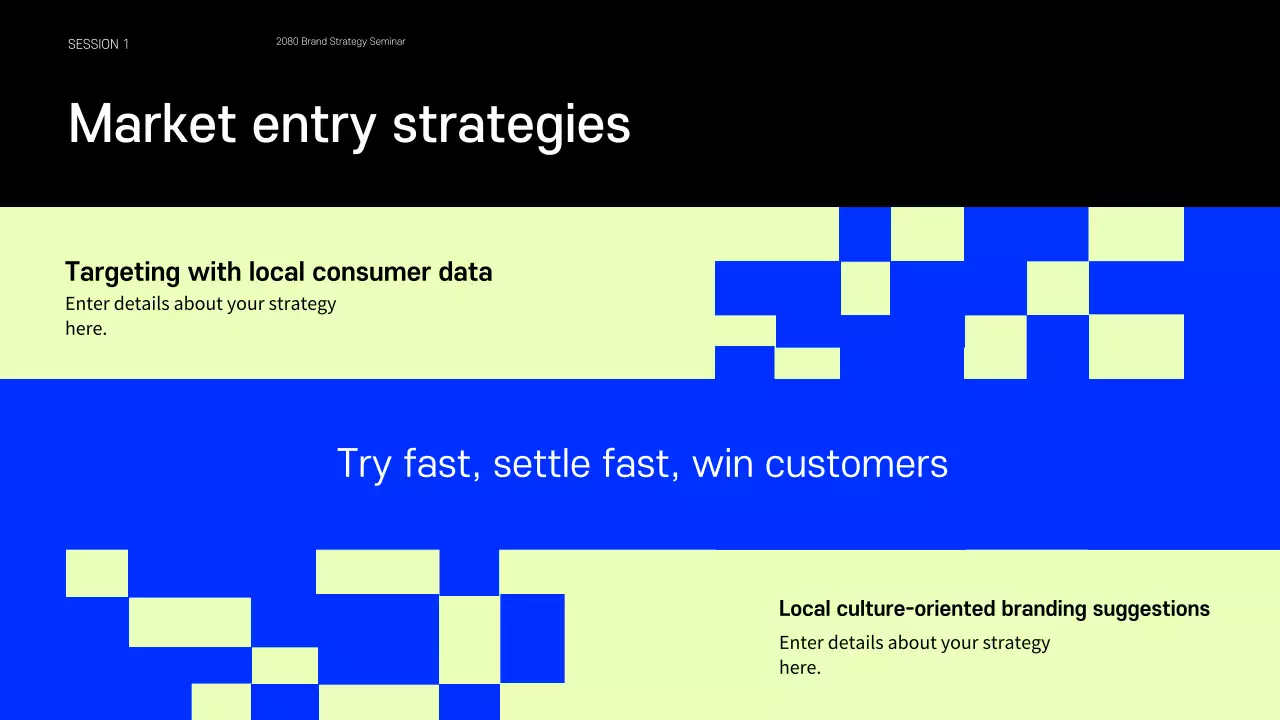 SESSION 1

2080 Brand Strategy Seminar

Market entry strategies

Targeting with local consumer data
Enter details about your strategy here.

Try fast, settle fast, win customers

Local culture-oriented branding suggestions
Enter details about your strategy here.